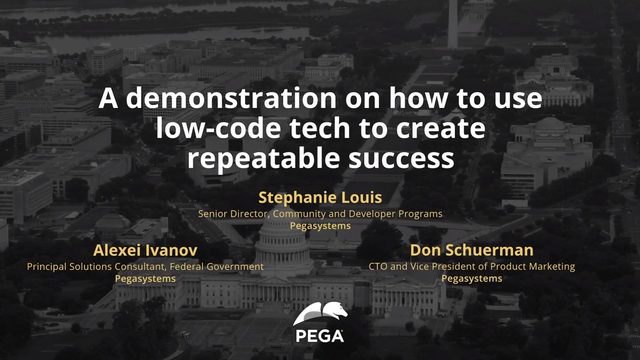 A demonstration on how to use low-code tech to create repeatable success

Stephanie Louis
Senior Director, Community and Developer Programs
Pegasystems

Alexei Ivanov
Principal Solutions Consultant, Federal Government
Pegasystems

Don Schuerman
CTO and Vice President of Product Marketing
Pegasystems

PEGA